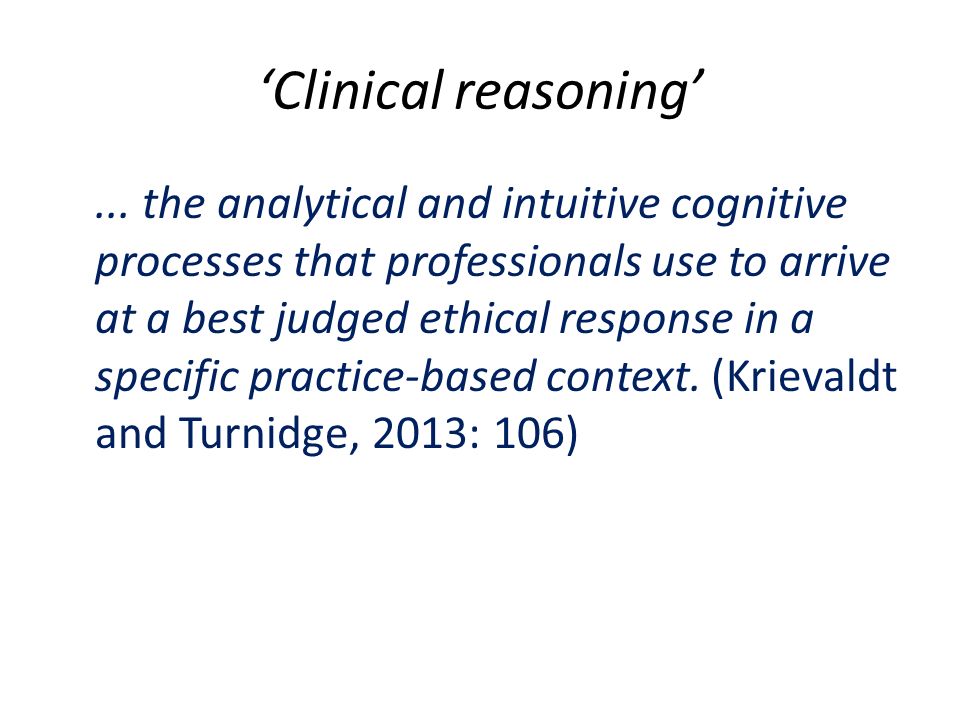 ‘Clinical reasoning’

... the analytical and intuitive cognitive processes that professionals use to arrive at a best judged ethical response in a specific practice-based context. (Krievaldt and Turnidge, 2013: 106)